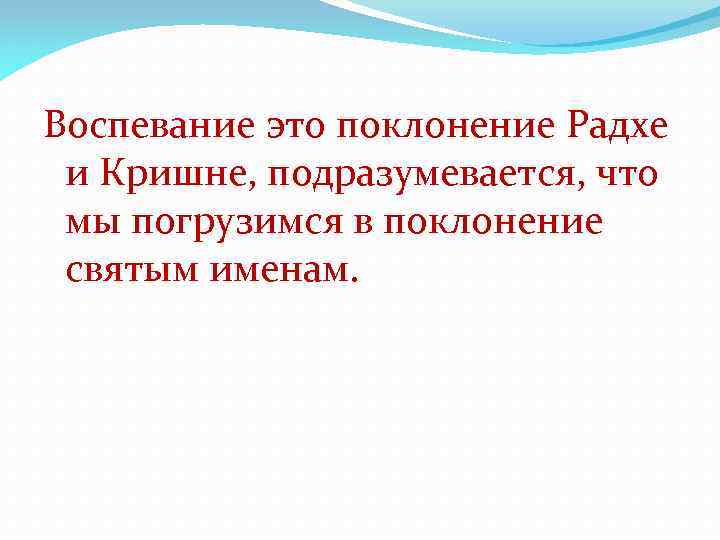 Воспевание это поклонение Радхе и Кришне, подразумевается, что мы погрузимся в поклонение святым именам.